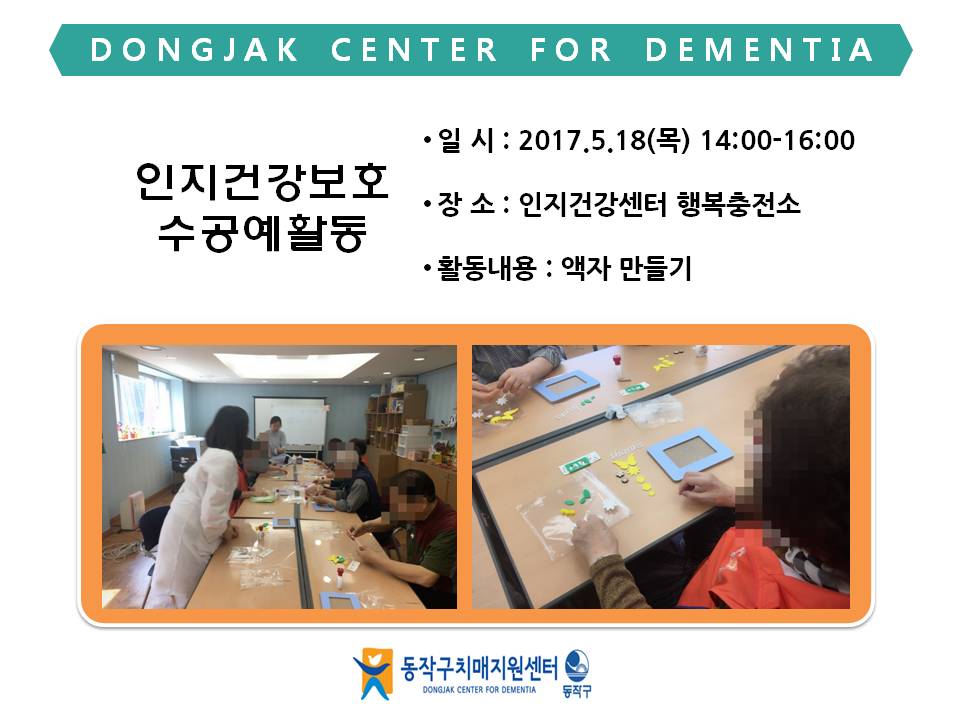 DONGJAK CENTER FOR DEMENTIA

인지건강보호
수공예활동

• 일 시 : 2017.5.18(목) 14:00-16:00

• 장 소 : 인지건강센터 행복충전소

• 활동내용 : 액자 만들기

동작구치매지원센터
DONGJAK CENTER FOR DEMENTIA
동작구